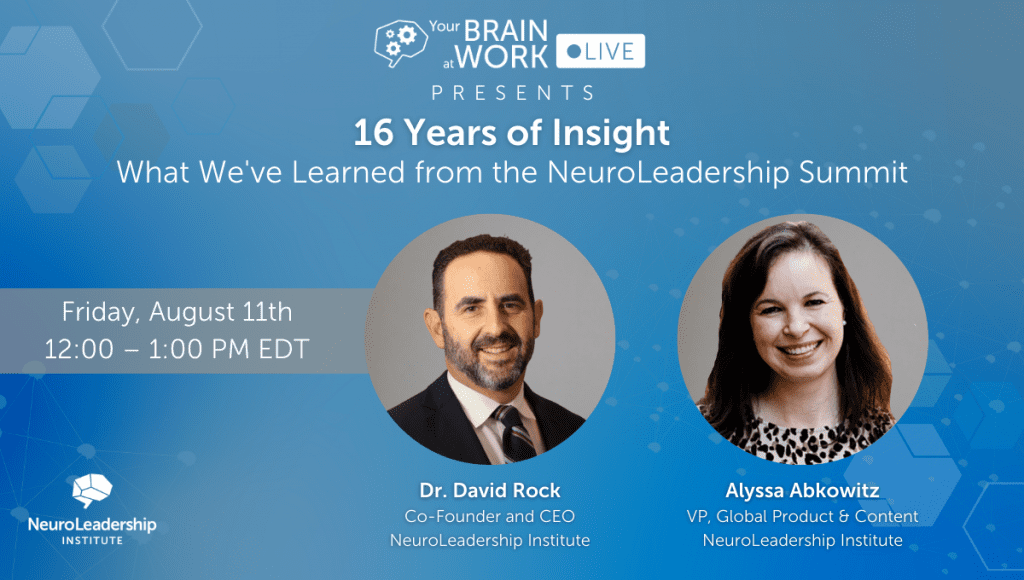 Your BRAIN at WORK LIVE

PRESENTS

16 Years of Insight

What We've Learned from the NeuroLeadership Summit

Friday, August 11th
12:00 – 1:00 PM EDT

Dr. David Rock
Co-Founder and CEO
NeuroLeadership Institute

Alyssa Abkowitz
VP, Global Product & Content
NeuroLeadership Institute

NeuroLeadership INSTITUTE